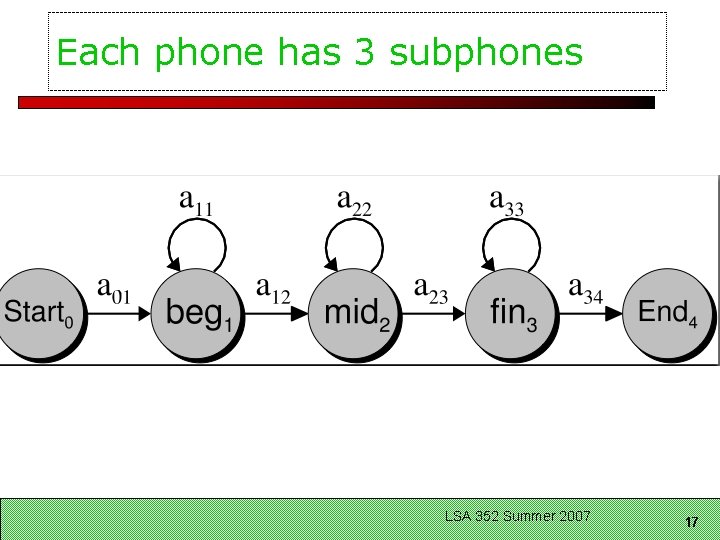 Each phone has 3 subphones

$a_{11}$ $a_{22}$ $a_{33}$

$Start_0$ $a_{01}$ $beg_1$ $a_{12}$ $mid_2$ $a_{23}$ $fin_3$ $a_{34}$ $End_4$

LSA 352 Summer 2007

17